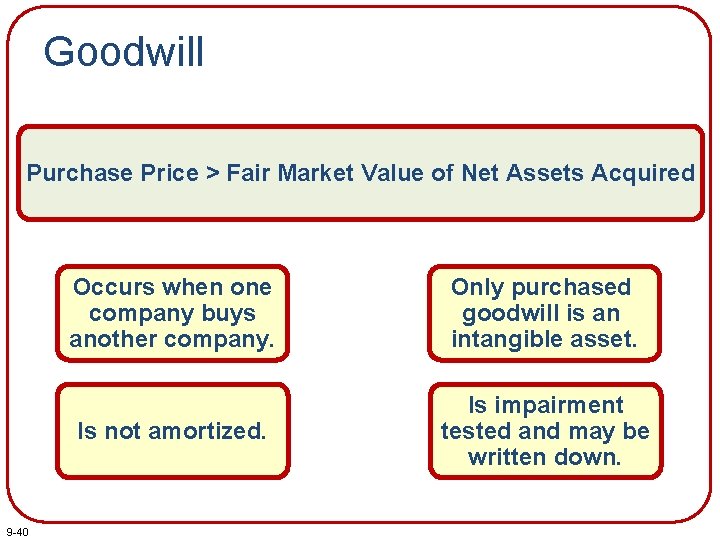 Goodwill

Purchase Price > Fair Market Value of Net Assets Acquired

Occurs when one company buys another company.

Only purchased goodwill is an intangible asset.

Is not amortized.

Is impairment tested and may be written down.

9-40